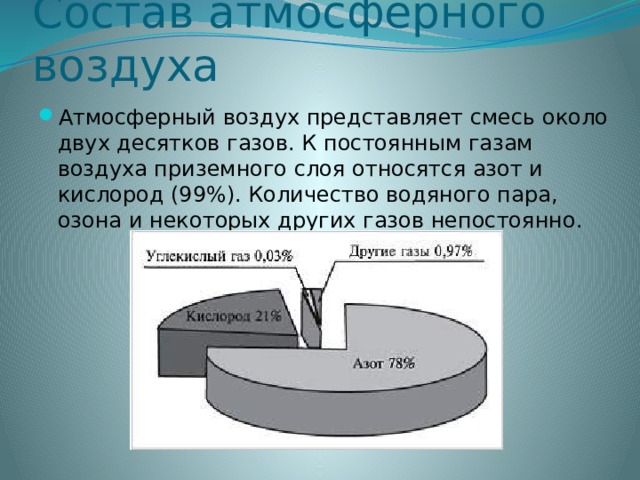 Состав атмосферного воздуха

Атмосферный воздух представляет смесь около двух десятков газов. К постоянным газам воздуха приземного слоя относятся азот и кислород (99%). Количество водяного пара, озона и некоторых других газов непостоянно.

Углекислый газ 0,03%
Другие газы 0,97%
Кислород 21%
Азот 78%